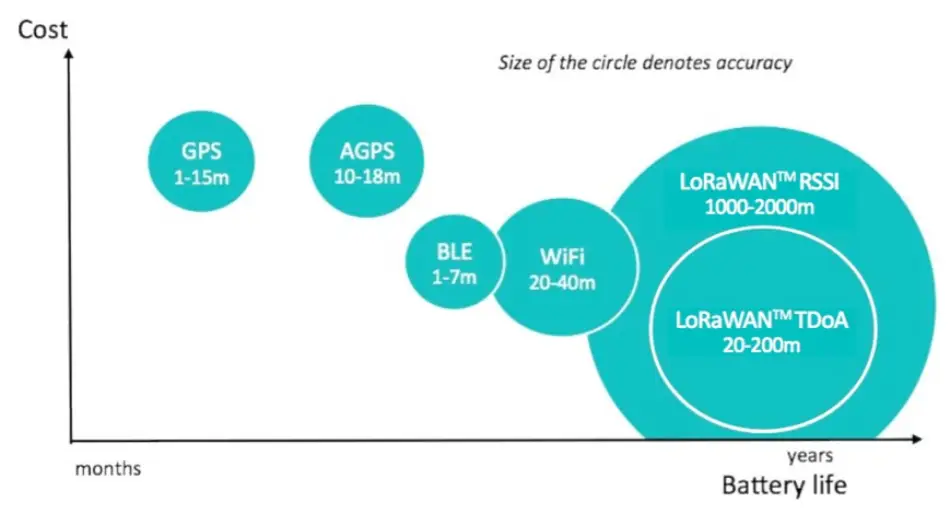 Cost

Size of the circle denotes accuracy

GPS
1-15m

AGPS
10-18m

BLE
1-7m

WiFi
20-40m

LoRaWAN™ RSSI
1000-2000m

LoRaWAN™ TDoA
20-200m

months

years

Battery life